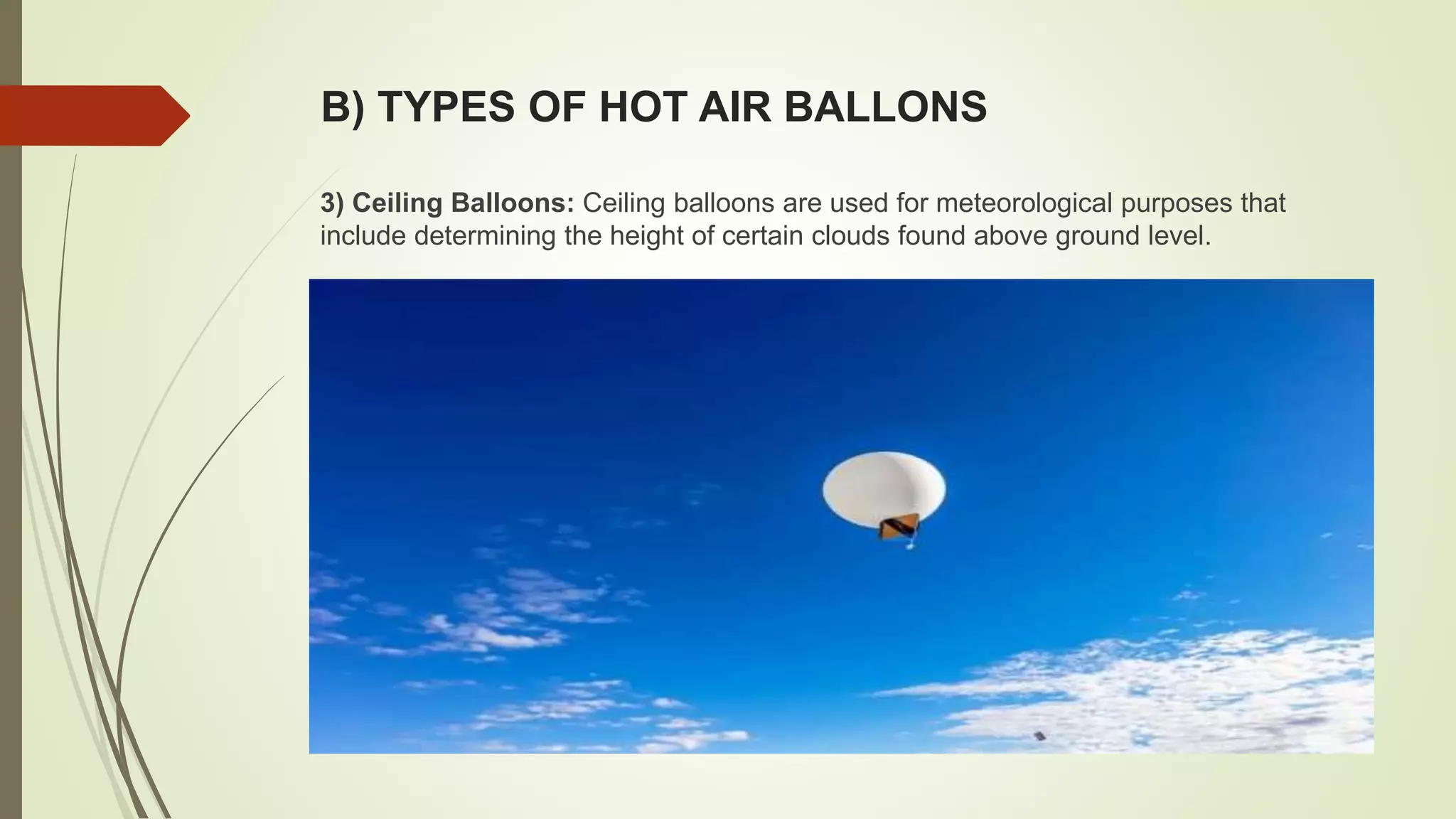 B) TYPES OF HOT AIR BALLONS

3) Ceiling Balloons: Ceiling balloons are used for meteorological purposes that include determining the height of certain clouds found above ground level.